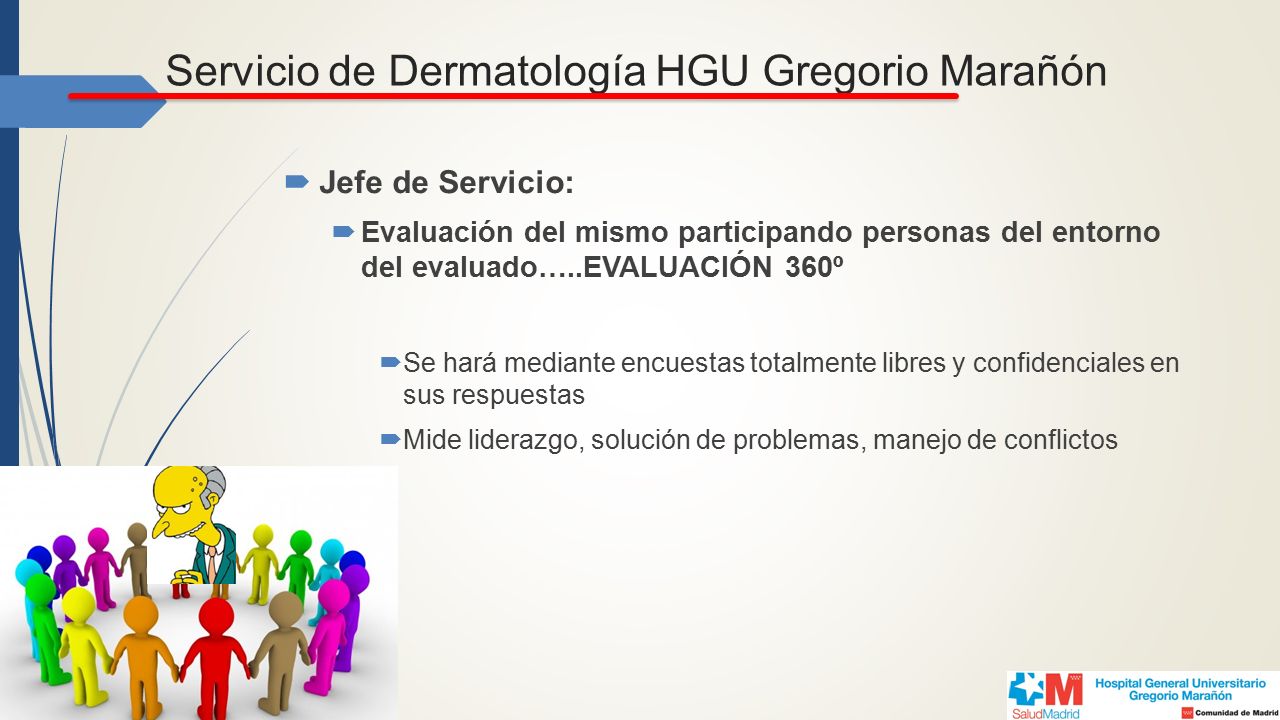 Servicio de Dermatología HGU Gregorio Marañón

Jefe de Servicio:

Evaluación del mismo participando personas del entorno del evaluado…..EVALUACIÓN 360º

Se hará mediante encuestas totalmente libres y confidenciales en sus respuestas

Mide liderazgo, solución de problemas, manejo de conflictos

SaludMadrid

Hospital General Universitario Gregorio Marañón

Comunidad de Madrid